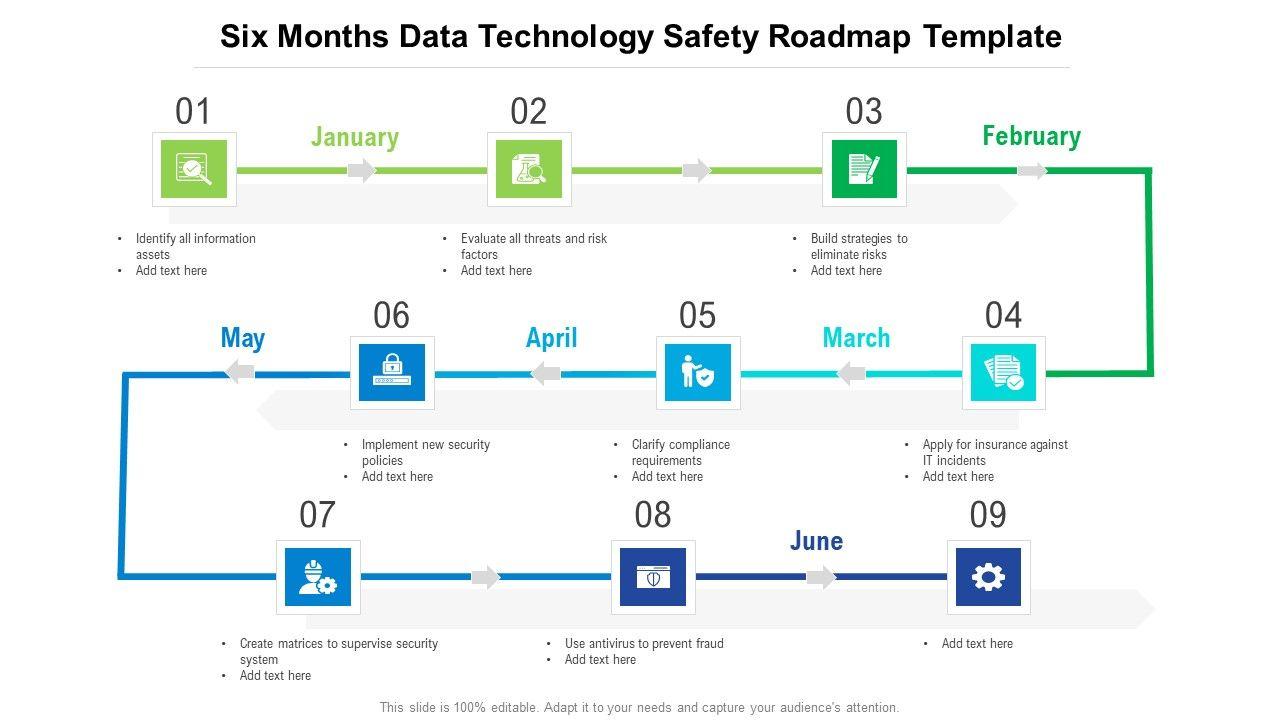 Six Months Data Technology Safety Roadmap Template

01

January

02

03

February

- Identify all information assets
- Add text here

- Evaluate all threats and risk factors
- Add text here

- Build strategies to eliminate risks
- Add text here

May

06

April

05

March

04

- Implement new security policies
- Add text here

- Clarify compliance requirements
- Add text here

- Apply for insurance against IT incidents
- Add text here

07

08

June

09

- Create matrices to supervise security system
- Add text here

- Use antivirus to prevent fraud
- Add text here

- Add text here

This slide is 100% editable. Adapt it to your needs and capture your audience's attention.